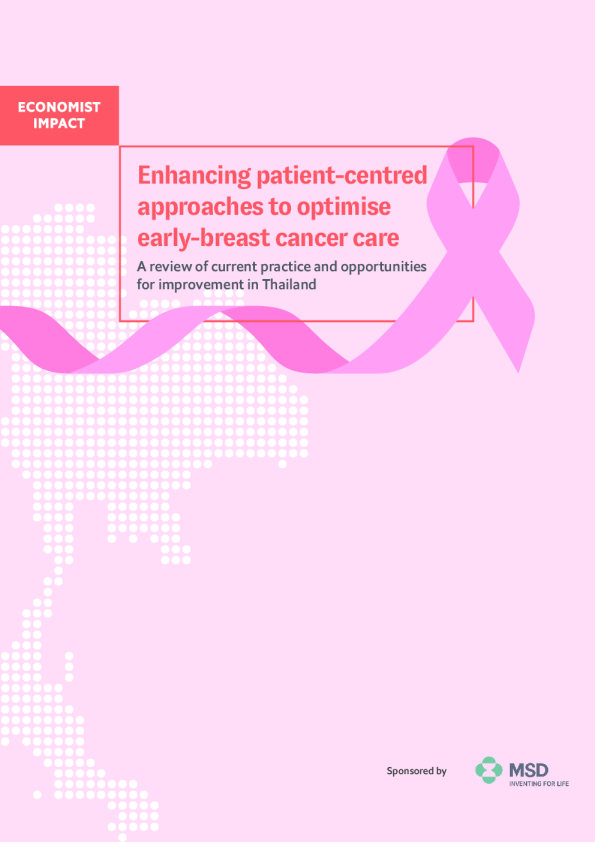 ECONOMIST IMPACT

Enhancing patient-centred approaches to optimise early-breast cancer care

A review of current practice and opportunities for improvement in Thailand

Sponsored by

MSD
INVENTING FOR LIFE